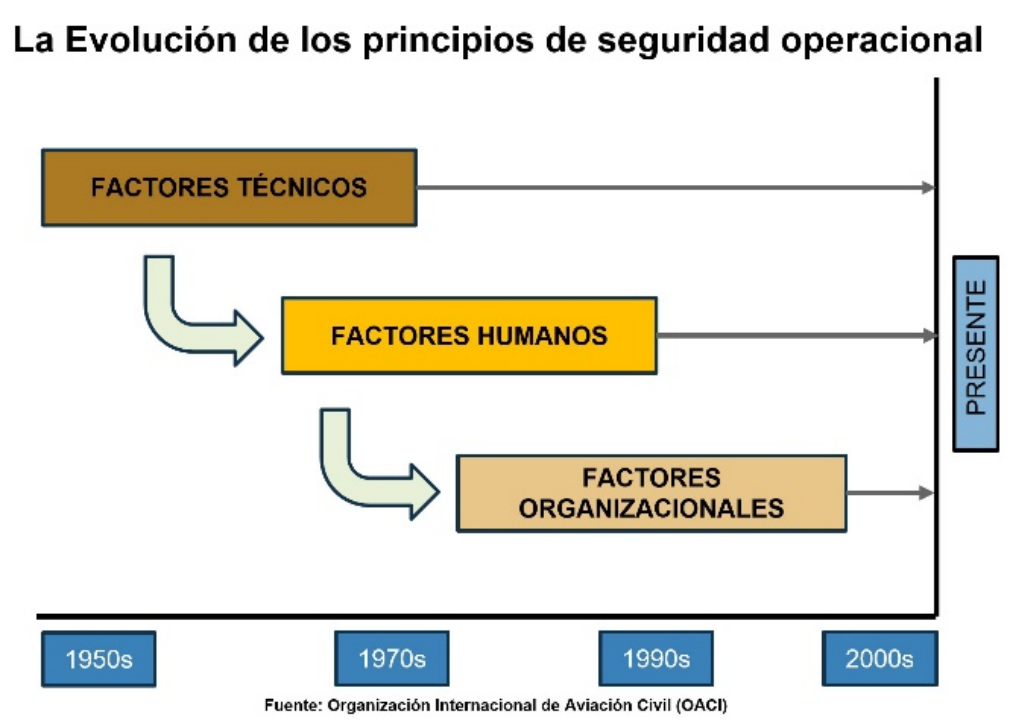 La Evolución de los principios de seguridad operacional

FACTORES TÉCNICOS

FACTORES HUMANOS

FACTORES ORGANIZACIONALES

PRESENTE

1950s

1970s

1990s

2000s

Fuente: Organización Internacional de Aviación Civil (OACI)